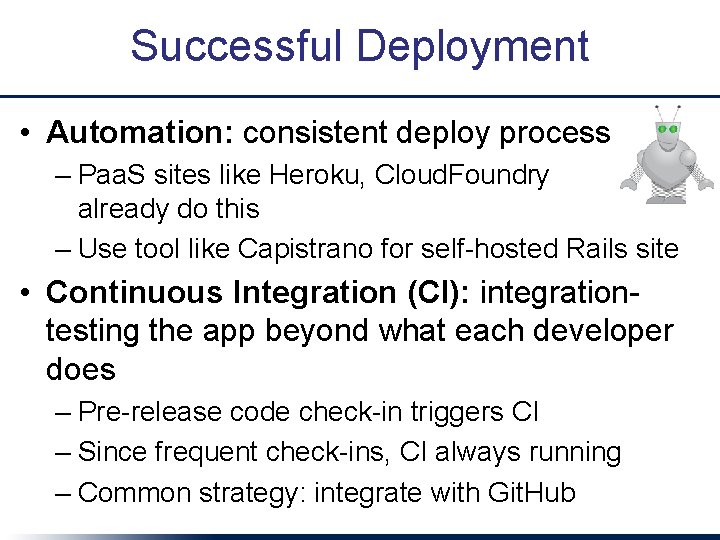 Successful Deployment

• Automation: consistent deploy process
– PaaS sites like Heroku, CloudFoundry already do this
– Use tool like Capistrano for self-hosted Rails site

• Continuous Integration (CI): integration-testing the app beyond what each developer does
– Pre-release code check-in triggers CI
– Since frequent check-ins, CI always running
– Common strategy: integrate with GitHub